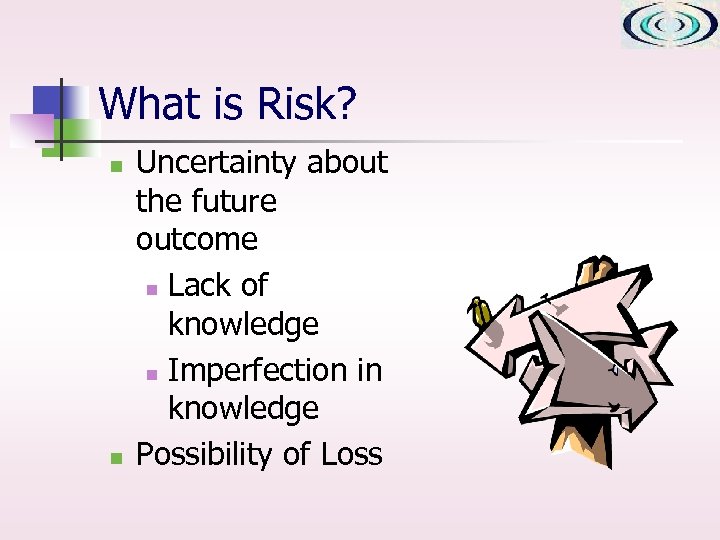 What is Risk?

- Uncertainty about the future outcome
  - Lack of knowledge
  - Imperfection in knowledge
- Possibility of Loss